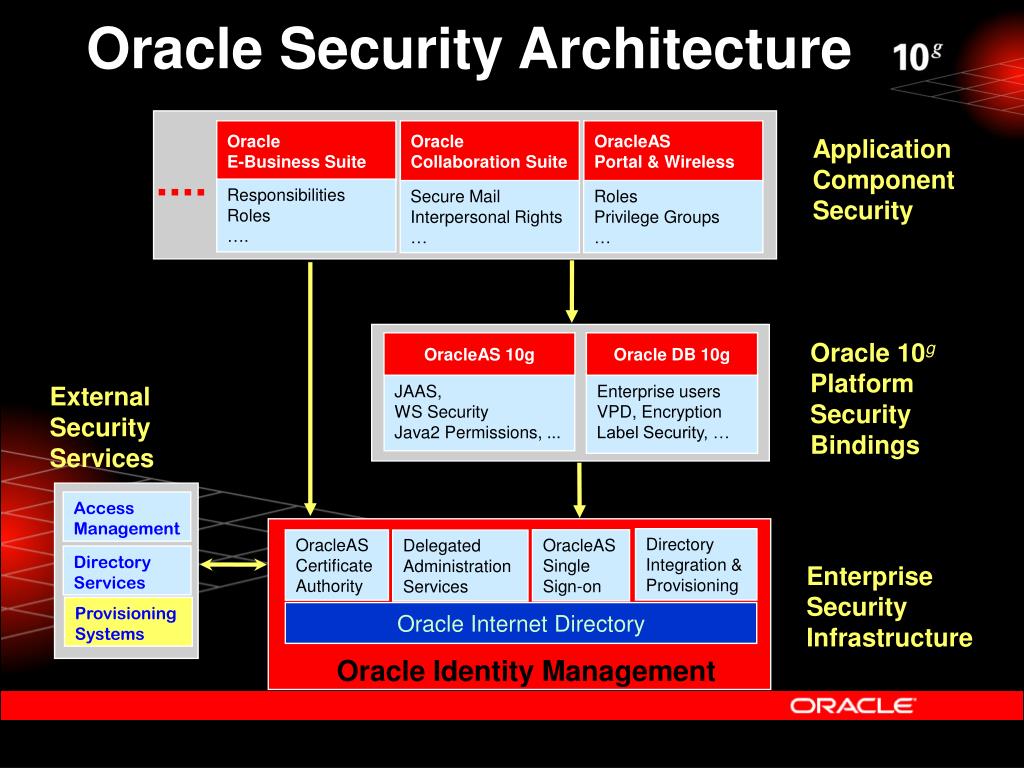 Oracle Security Architecture

$10^g$

….

Oracle
E-Business Suite

Responsibilities
Roles
….

Oracle
Collaboration Suite

Secure Mail
Interpersonal Rights
…

OracleAS
Portal & Wireless

Roles
Privilege Groups
…

Application
Component
Security

OracleAS 10g

JAAS,
WS Security
Java2 Permissions, ...

Oracle DB 10g

Enterprise users
VPD, Encryption
Label Security, …

Oracle $10^g$
Platform
Security
Bindings

External
Security
Services

Access
Management

Directory
Services

Provisioning
Systems

OracleAS
Certificate
Authority

Delegated
Administration
Services

OracleAS
Single
Sign-on

Directory
Integration &
Provisioning

Oracle Internet Directory

Oracle Identity Management

Enterprise
Security
Infrastructure

ORACLE